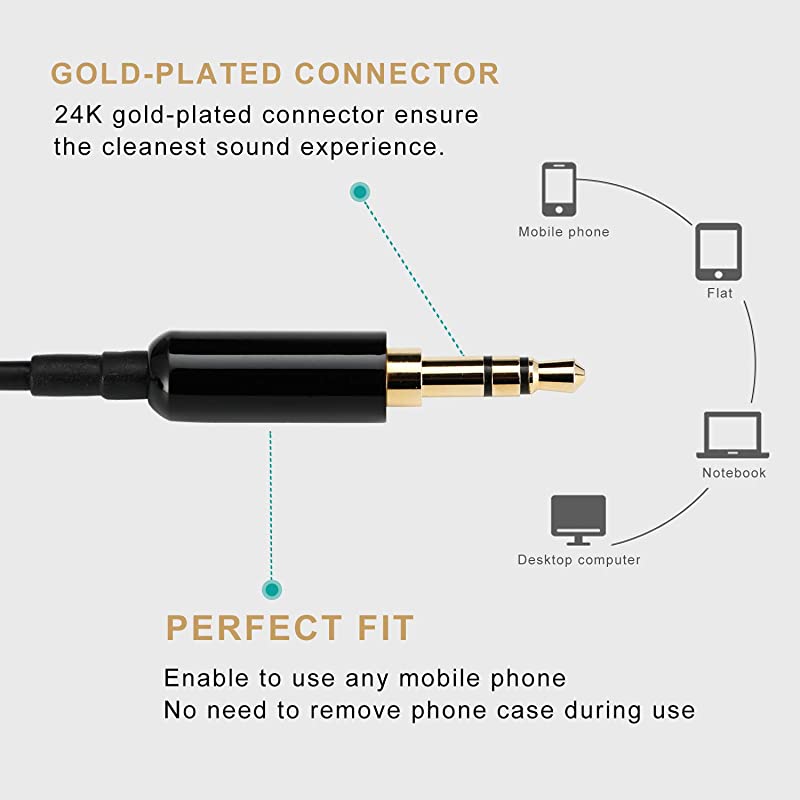 GOLD-PLATED CONNECTOR
24K gold-plated connector ensure the cleanest sound experience.

Mobile phone

Flat

Notebook

Desktop computer

PERFECT FIT
Enable to use any mobile phone
No need to remove phone case during use